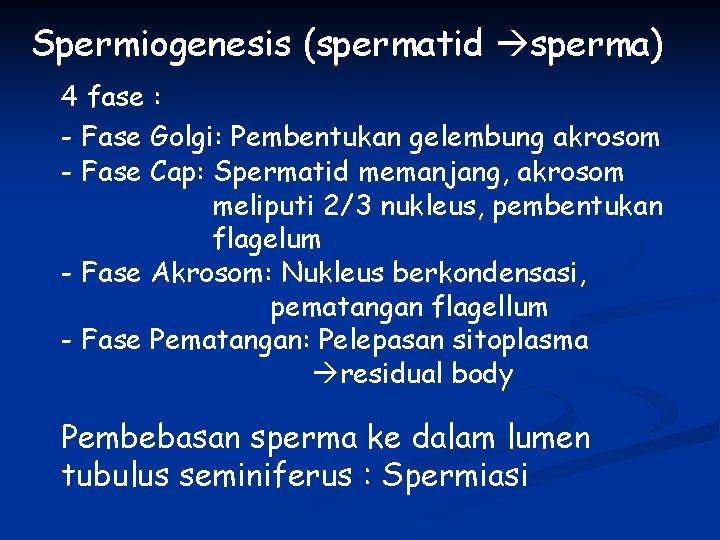 Spermiogenesis (spermatid →sperma)

4 fase :

- Fase Golgi: Pembentukan gelembung akrosom
- Fase Cap: Spermatid memanjang, akrosom meliputi 2/3 nukleus, pembentukan flagelum
- Fase Akrosom: Nukleus berkondensasi, pematangan flagellum
- Fase Pematangan: Pelepasan sitoplasma →residual body

Pembebasan sperma ke dalam lumen tubulus seminiferus : Spermiasi